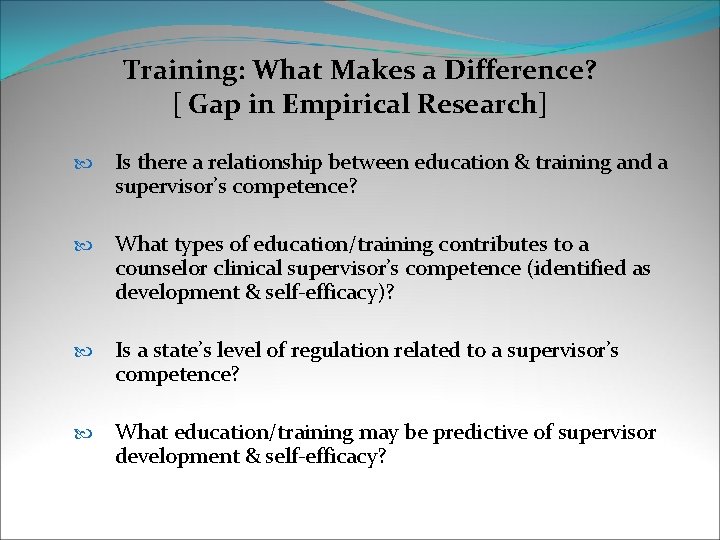 Training: What Makes a Difference?
[ Gap in Empirical Research]

Is there a relationship between education & training and a supervisor's competence?

What types of education/training contributes to a counselor clinical supervisor's competence (identified as development & self-efficacy)?

Is a state's level of regulation related to a supervisor's competence?

What education/training may be predictive of supervisor development & self-efficacy?